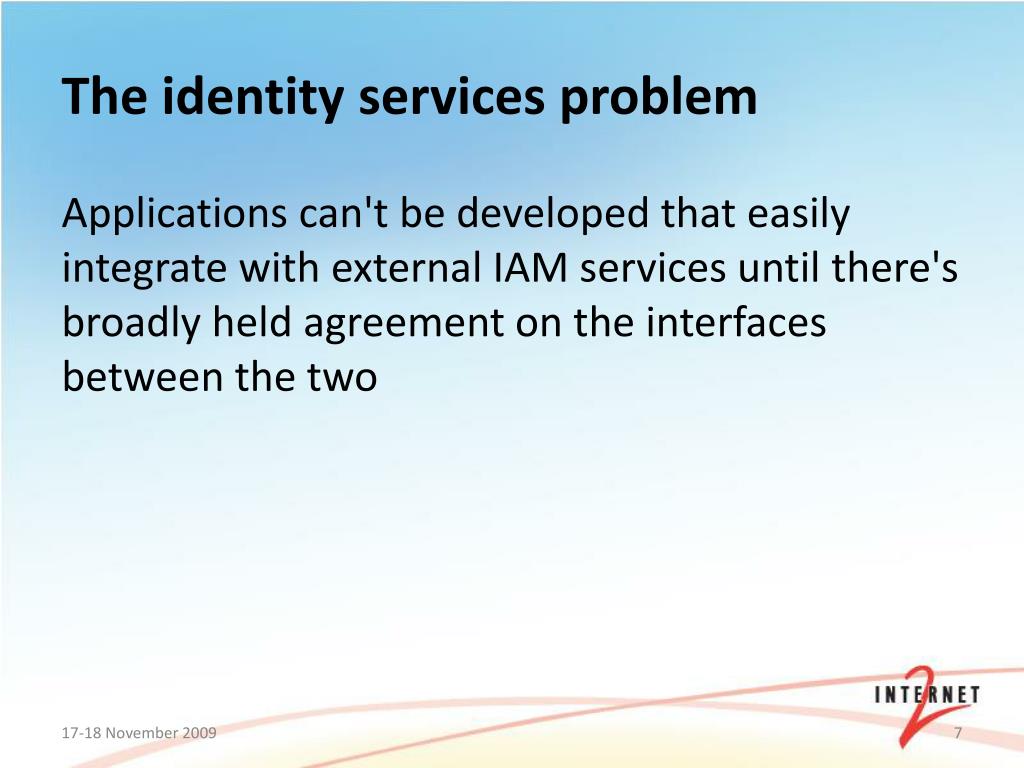 The identity services problem

Applications can't be developed that easily integrate with external IAM services until there's broadly held agreement on the interfaces between the two

INTERNET 2

17-18 November 2009

7